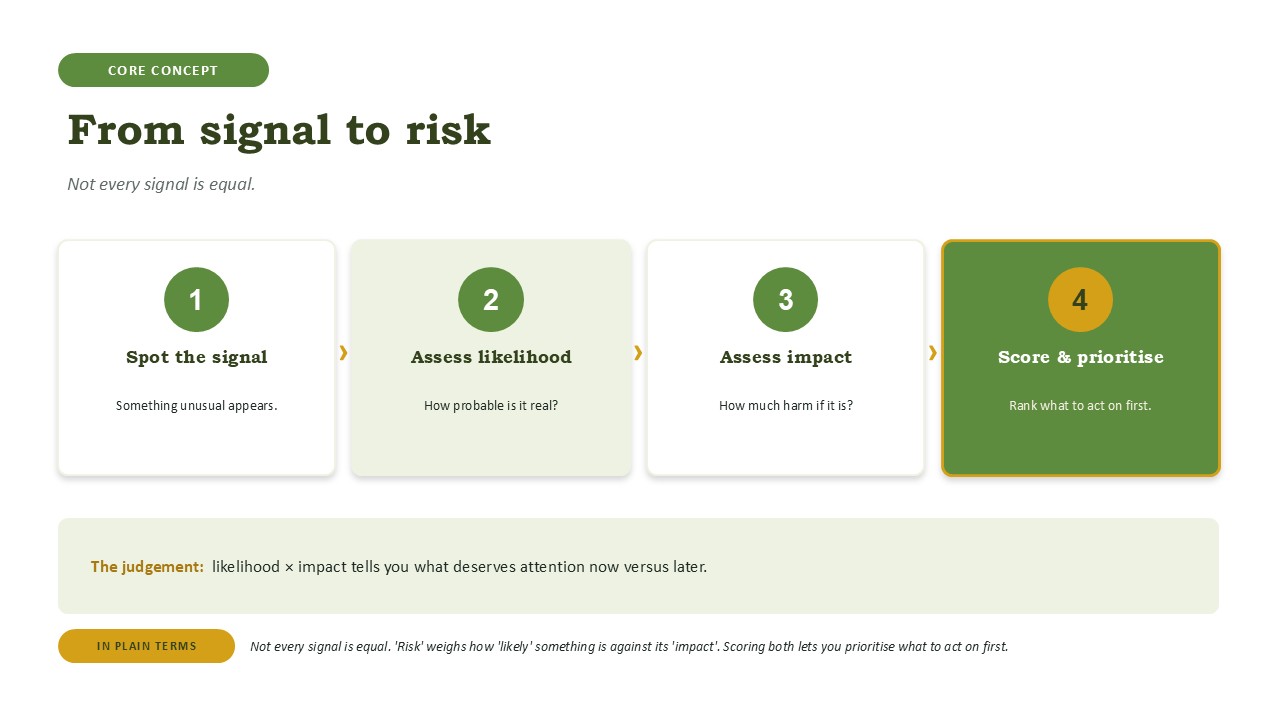 CORE CONCEPT

From signal to risk

Not every signal is equal.

1
Spot the signal
Something unusual appears.

2
Assess likelihood
How probable is it real?

3
Assess impact
How much harm if it is?

4
Score & prioritise
Rank what to act on first.

The judgement: likelihood × impact tells you what deserves attention now versus later.

IN PLAIN TERMS

Not every signal is equal. 'Risk' weighs how 'likely' something is against its 'impact'. Scoring both lets you prioritise what to act on first.